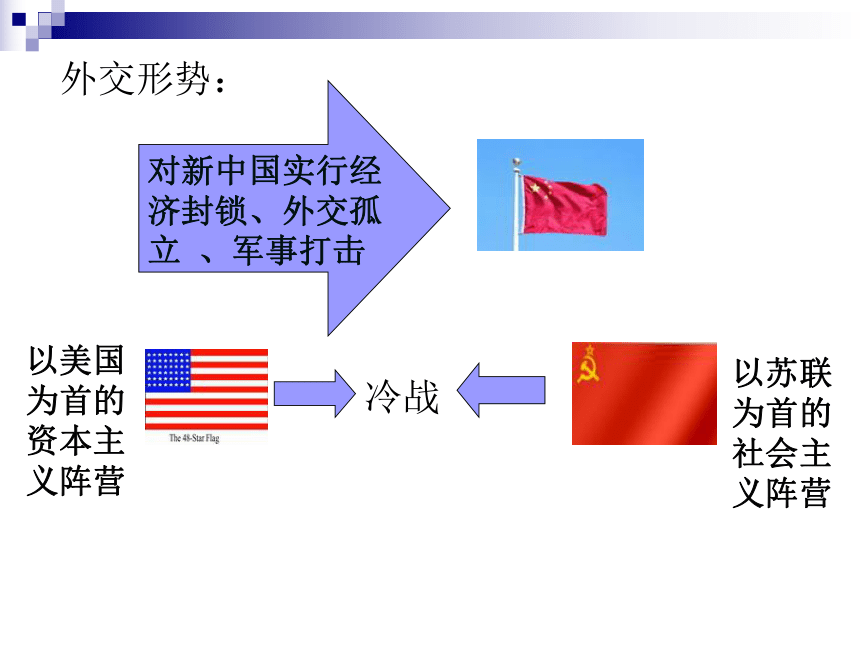 外交形势：

对新中国实行经济封锁、外交孤立 、军事打击

以美国为首的资本主义阵营

The 48-Star Flag

冷战

以苏联为首的社会主义阵营